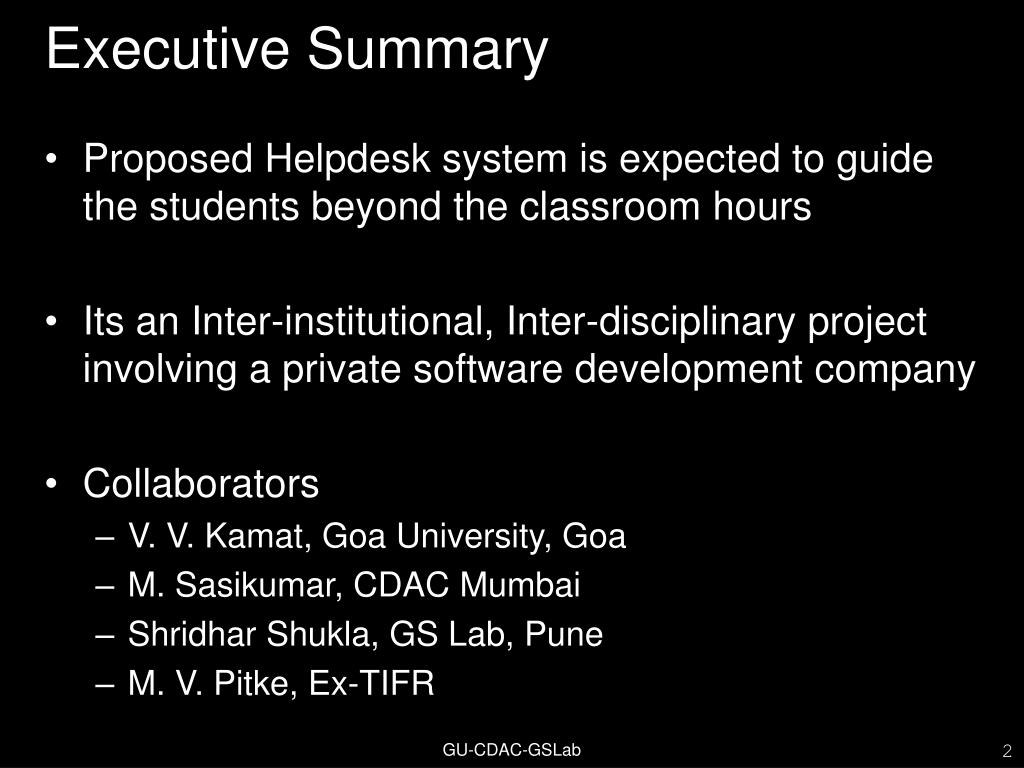 Executive Summary

• Proposed Helpdesk system is expected to guide the students beyond the classroom hours

• Its an Inter-institutional, Inter-disciplinary project involving a private software development company

• Collaborators
– V. V. Kamat, Goa University, Goa
– M. Sasikumar, CDAC Mumbai
– Shridhar Shukla, GS Lab, Pune
– M. V. Pitke, Ex-TIFR

GU-CDAC-GSLab

2